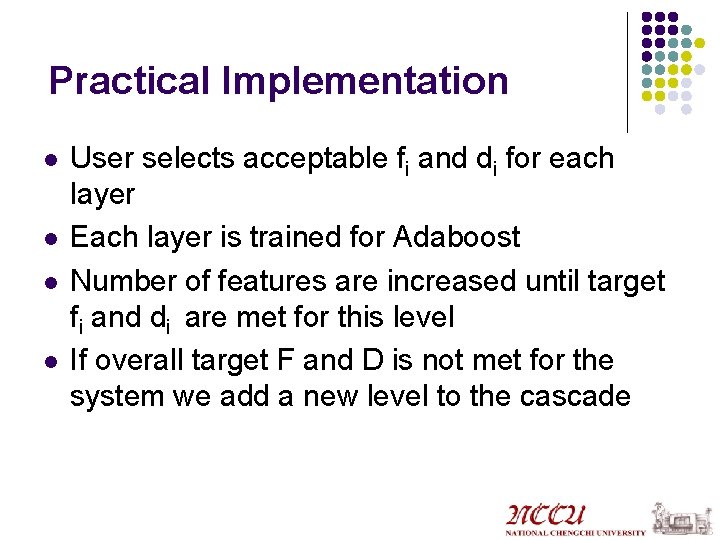 Practical Implementation

- User selects acceptable $f_i$ and $d_i$ for each layer
- Each layer is trained for Adaboost
- Number of features are increased until target $f_i$ and $d_i$ are met for this level
- If overall target F and D is not met for the system we add a new level to the cascade

NCCU
NATIONAL CHENGCHI UNIVERSITY